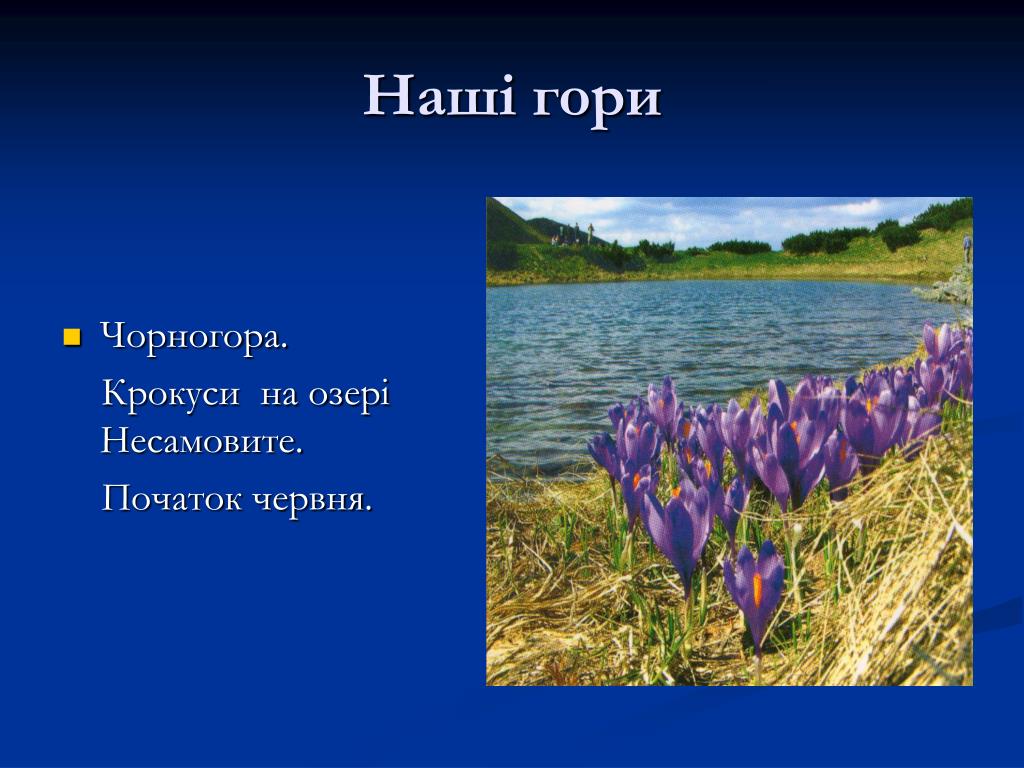 Наші гори

Чорногора.

Крокуси на озері Несамовите.

Початок червня.